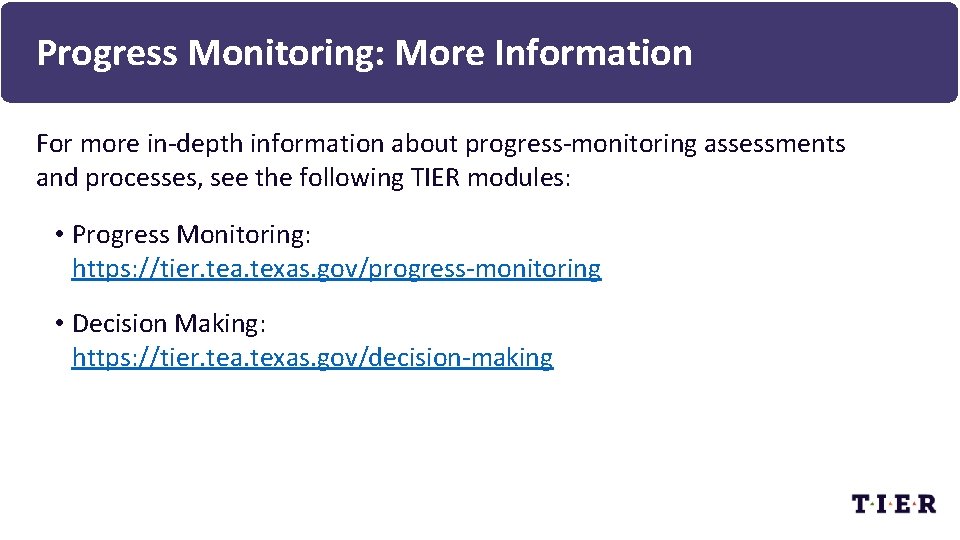 Progress Monitoring: More Information

For more in-depth information about progress-monitoring assessments and processes, see the following TIER modules:

• Progress Monitoring: https://tier.tea.texas.gov/progress-monitoring

• Decision Making: https://tier.tea.texas.gov/decision-making

T·I·E·R